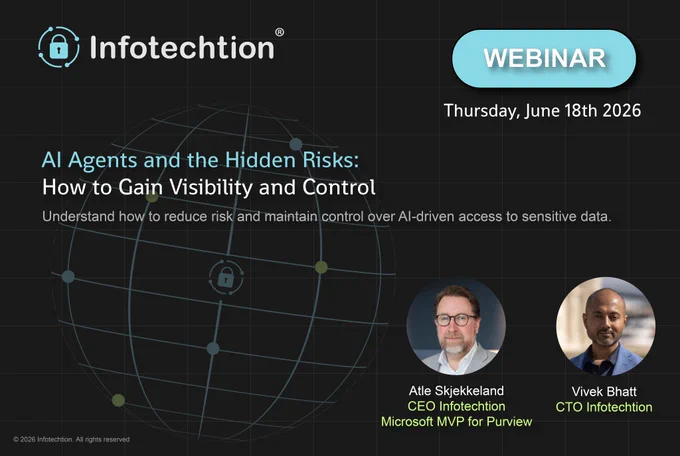 Infotechtion®

WEBINAR

Thursday, June 18th 2026

AI Agents and the Hidden Risks:
How to Gain Visibility and Control

Understand how to reduce risk and maintain control over AI-driven access to sensitive data.

Atle Skjekkeland
CEO Infotechtion
Microsoft MVP for Purview

Vivek Bhatt
CTO Infotechtion

© 2026 Infotechtion. All rights reserved